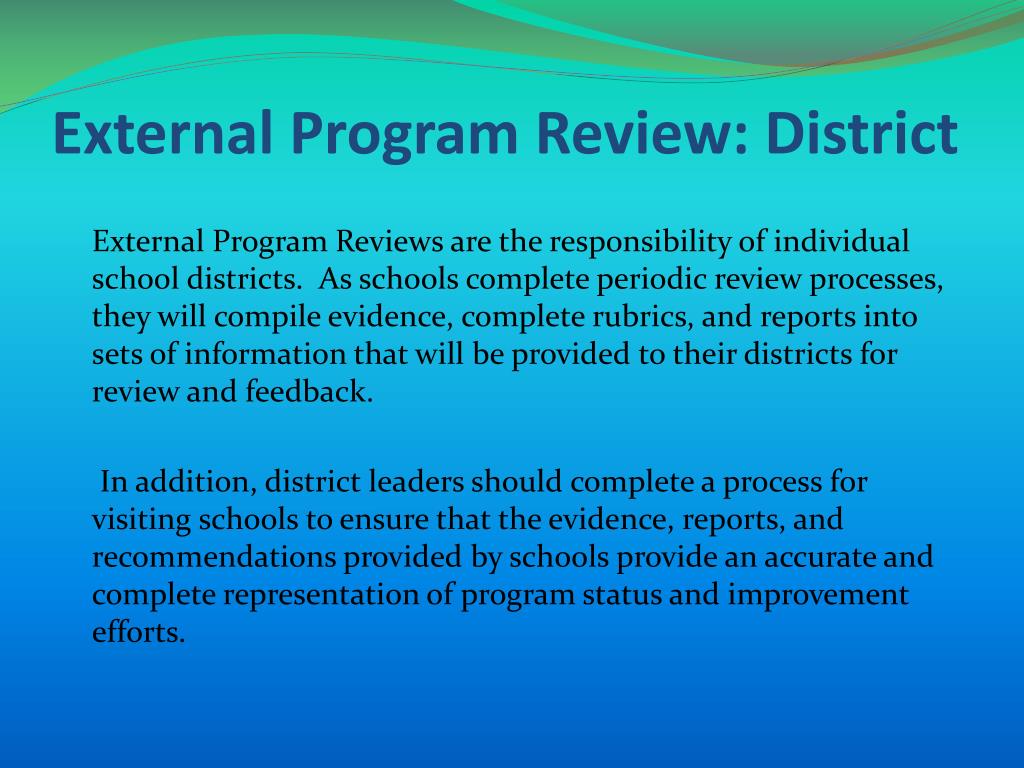 External Program Review: District

External Program Reviews are the responsibility of individual school districts. As schools complete periodic review processes, they will compile evidence, complete rubrics, and reports into sets of information that will be provided to their districts for review and feedback.

In addition, district leaders should complete a process for visiting schools to ensure that the evidence, reports, and recommendations provided by schools provide an accurate and complete representation of program status and improvement efforts.